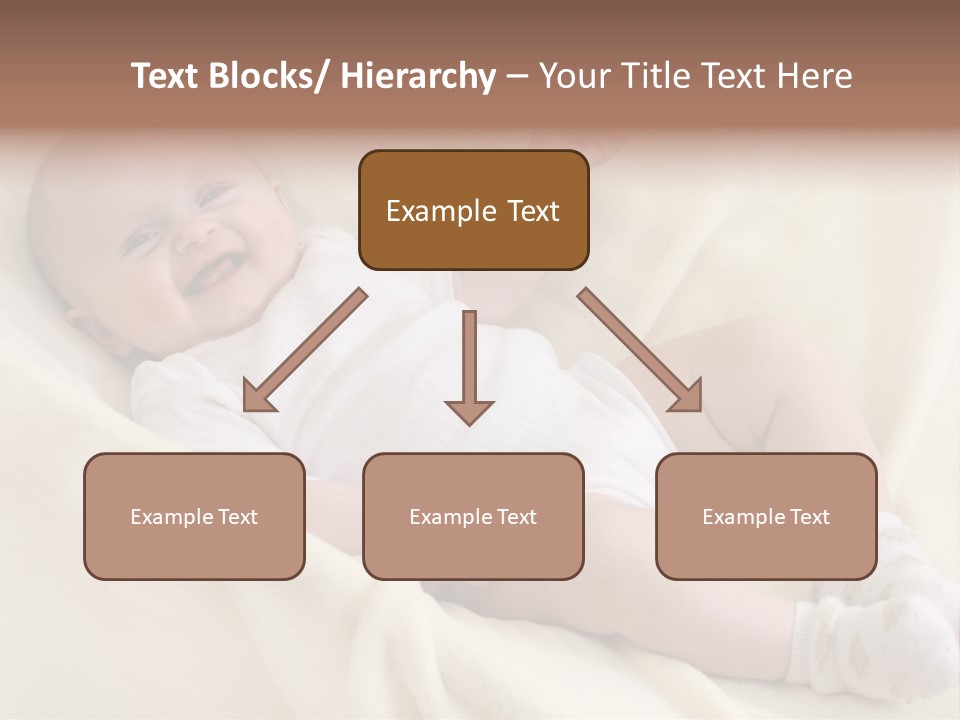 Text Blocks/ Hierarchy – Your Title Text Here

Example Text

Example Text

Example Text

Example Text